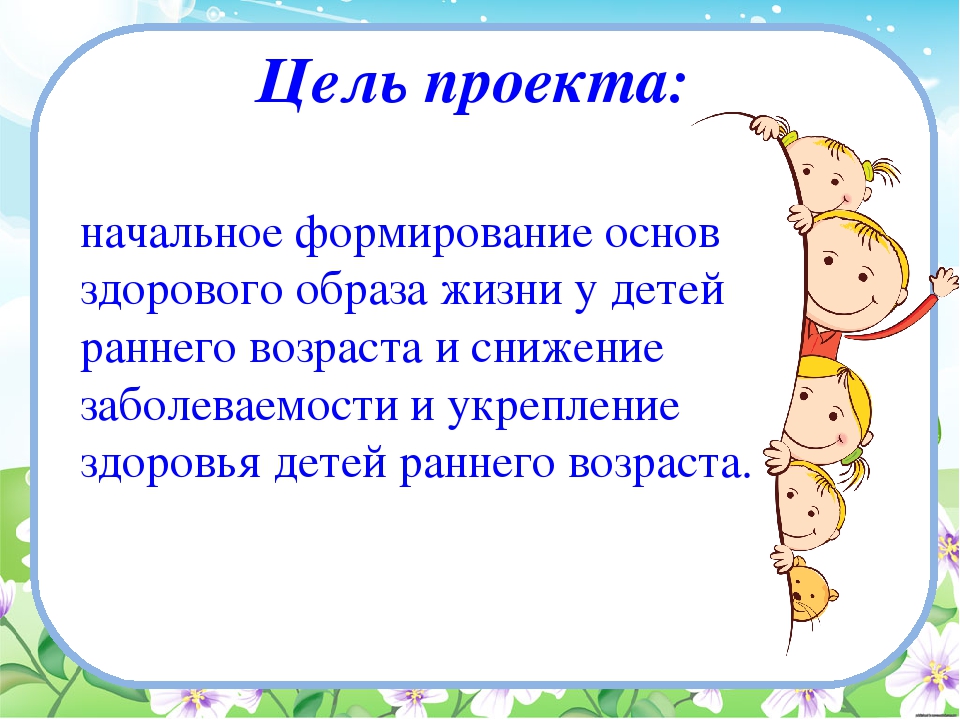 Цель проекта:

начальное формирование основ здорового образа жизни у детей раннего возраста и снижение заболеваемости и укрепление здоровья детей раннего возраста.